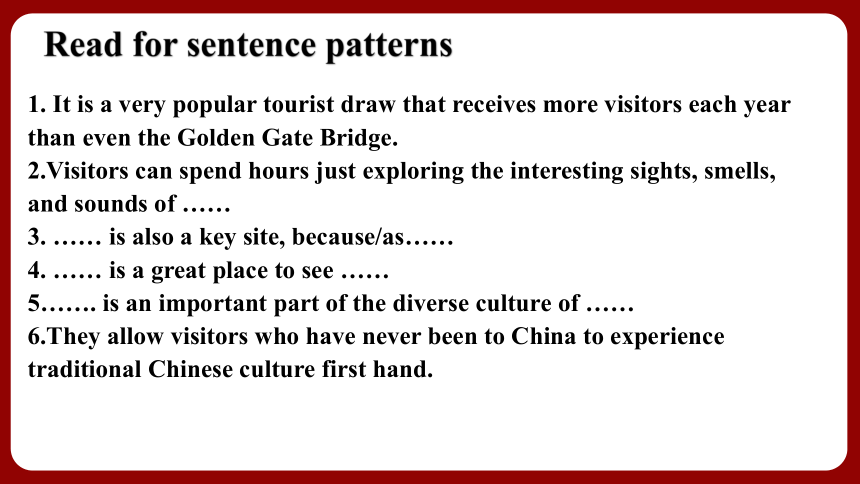 Read for sentence patterns

1. It is a very popular tourist draw that receives more visitors each year than even the Golden Gate Bridge.
2.Visitors can spend hours just exploring the interesting sights, smells, and sounds of ……
3. …… is also a key site, because/as……
4. …… is a great place to see ……
5……. is an important part of the diverse culture of ……
6.They allow visitors who have never been to China to experience traditional Chinese culture first hand.